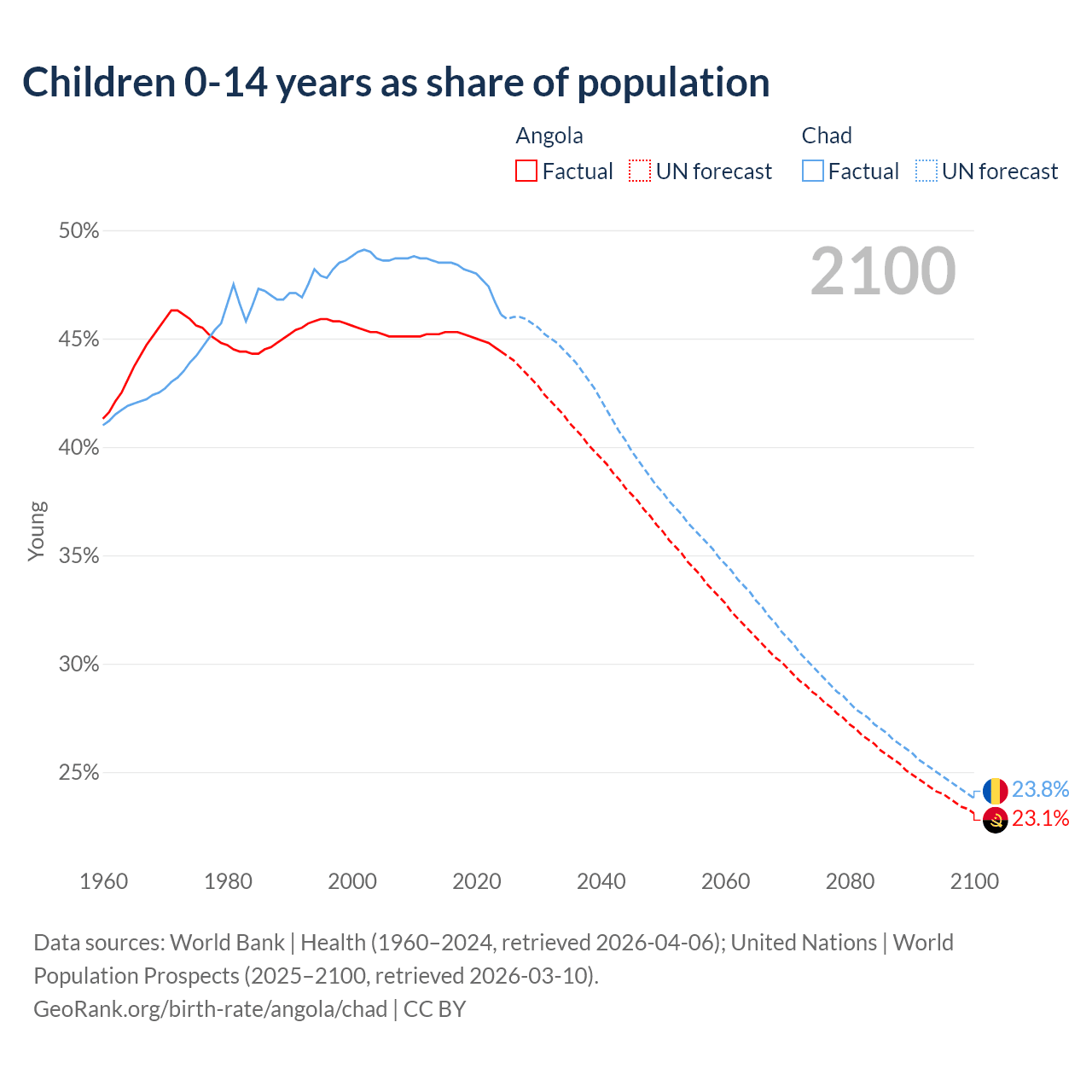 Children 0-14 years as share of population

Angola
Factual UN forecast

Chad
Factual UN forecast

2100

50%
45%
40%
35%
30%
25%

Young

23.8%
23.1%

1960 1980 2000 2020 2040 2060 2080 2100

Data sources: World Bank | Health (1960–2024, retrieved 2026-04-06); United Nations | World Population Prospects (2025–2100, retrieved 2026-03-10).
GeoRank.org/birth-rate/angola/chad | CC BY